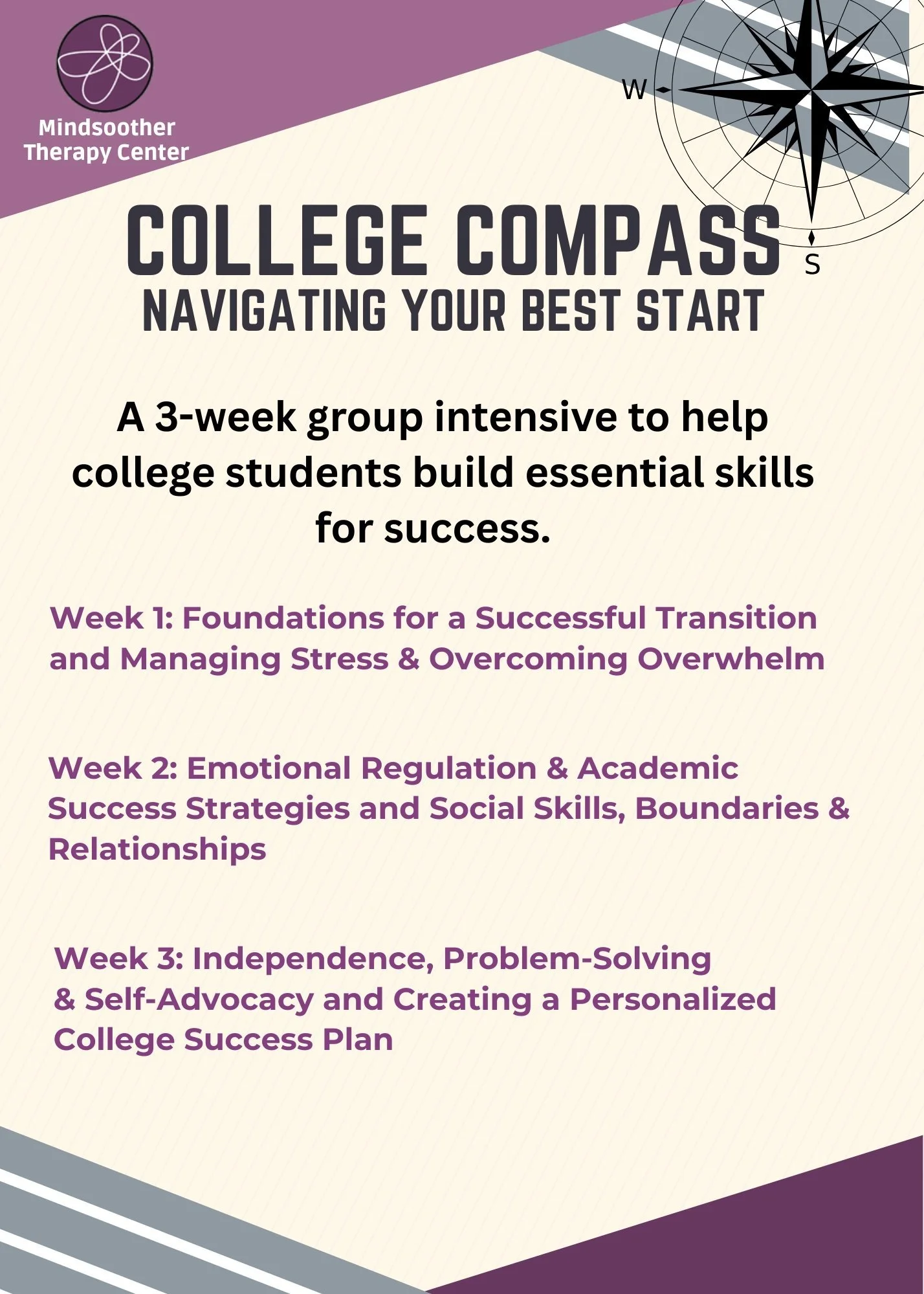 Mindsoother Therapy Center

W

S

COLLEGE COMPASS
NAVIGATING YOUR BEST START

A 3-week group intensive to help college students build essential skills for success.

Week 1: Foundations for a Successful Transition and Managing Stress & Overcoming Overwhelm

Week 2: Emotional Regulation & Academic Success Strategies and Social Skills, Boundaries & Relationships

Week 3: Independence, Problem-Solving & Self-Advocacy and Creating a Personalized College Success Plan